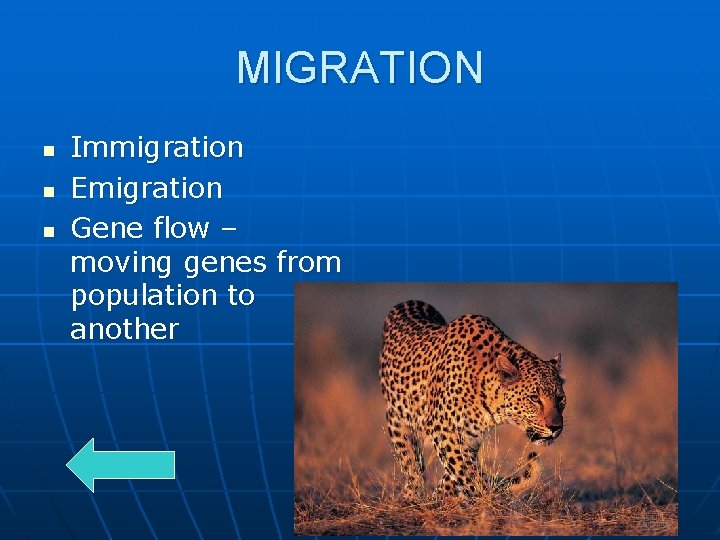 MIGRATION

- Immigration
- Emigration
- Gene flow – moving genes from population to another